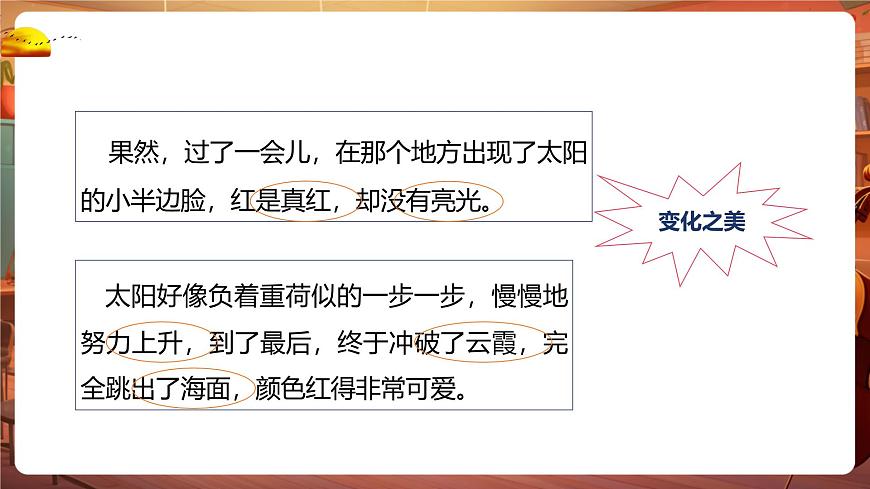 果然，过了一会儿，在那个地方出现了太阳的小半边脸，红是真红，却没有亮光。

变化之美

太阳好像负着重荷似的一步一步，慢慢地努力上升，到了最后，终于冲破了云霞，完全跳出了海面，颜色红得非常可爱。